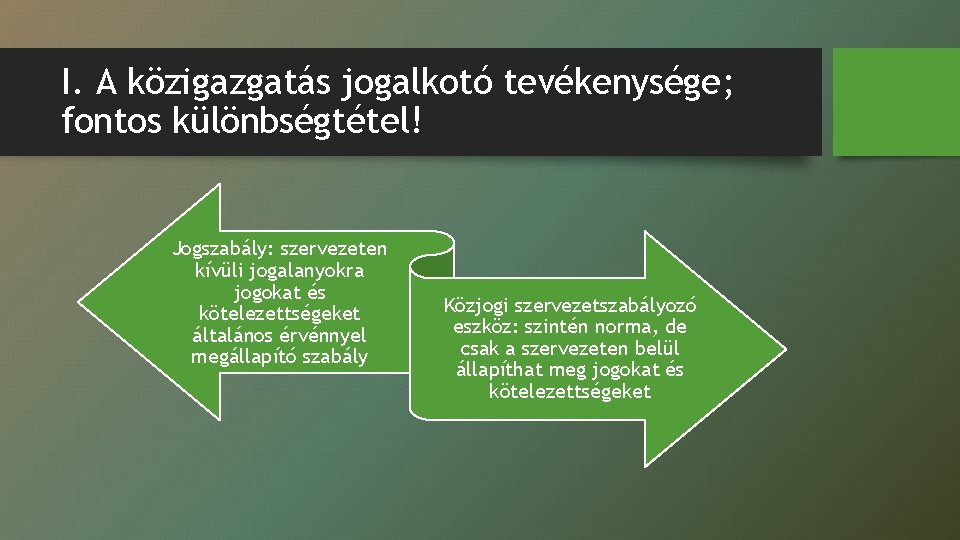 I. A közigazgatás jogalkotó tevékenysége; fontos különbségtétel!

Jogszabály: szervezeten kívüli jogalanyokra jogokat és kötelezettségeket általános érvénnyel megállapító szabály

Közjogi szervezetszabályozó eszköz: szintén norma, de csak a szervezeten belül állapíthat meg jogokat és kötelezettségeket